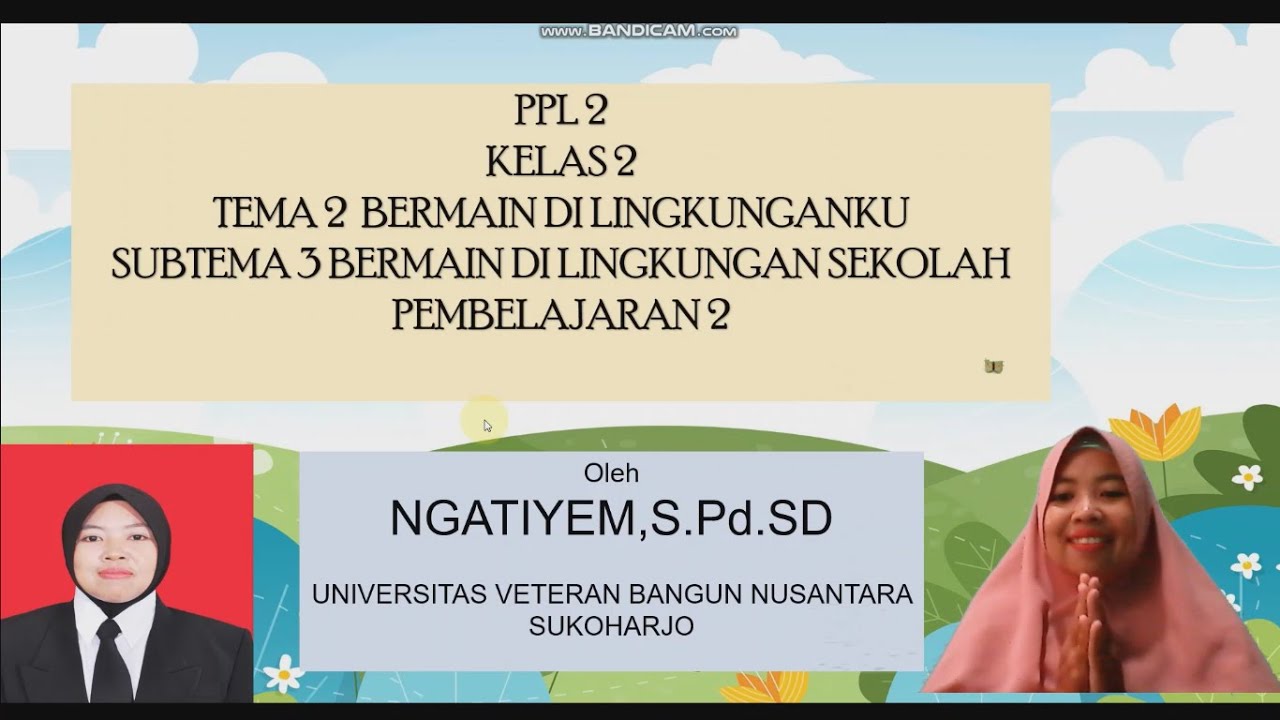 www.BANDICAM.com

PPL 2
KELAS 2
TEMA 2 BERMAIN DI LINGKUNGANKU
SUBTEMA 3 BERMAIN DI LINGKUNGAN SEKOLAH
PEMBELAJARAN 2

Oleh
NGATIYEM,S.Pd.SD

UNIVERSITAS VETERAN BANGUN NUSANTARA SUKOHARJO